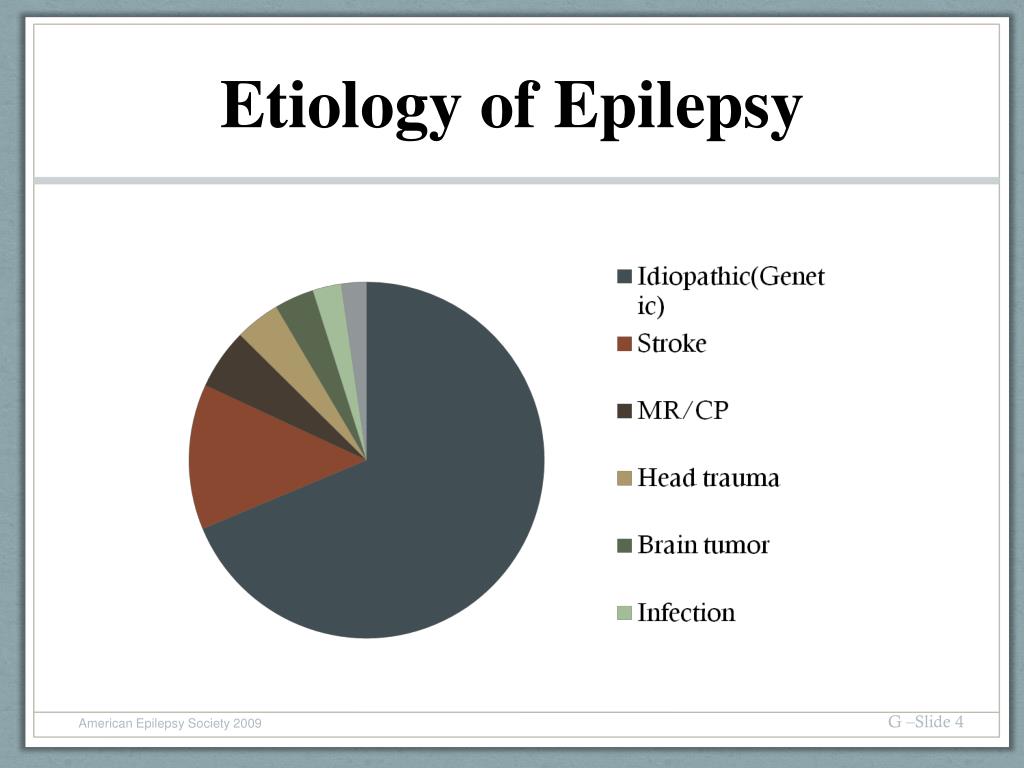 Etiology of Epilepsy

Idiopathic(Genetic)
Stroke
MR/CP
Head trauma
Brain tumor
Infection

American Epilepsy Society 2009

G –Slide 4